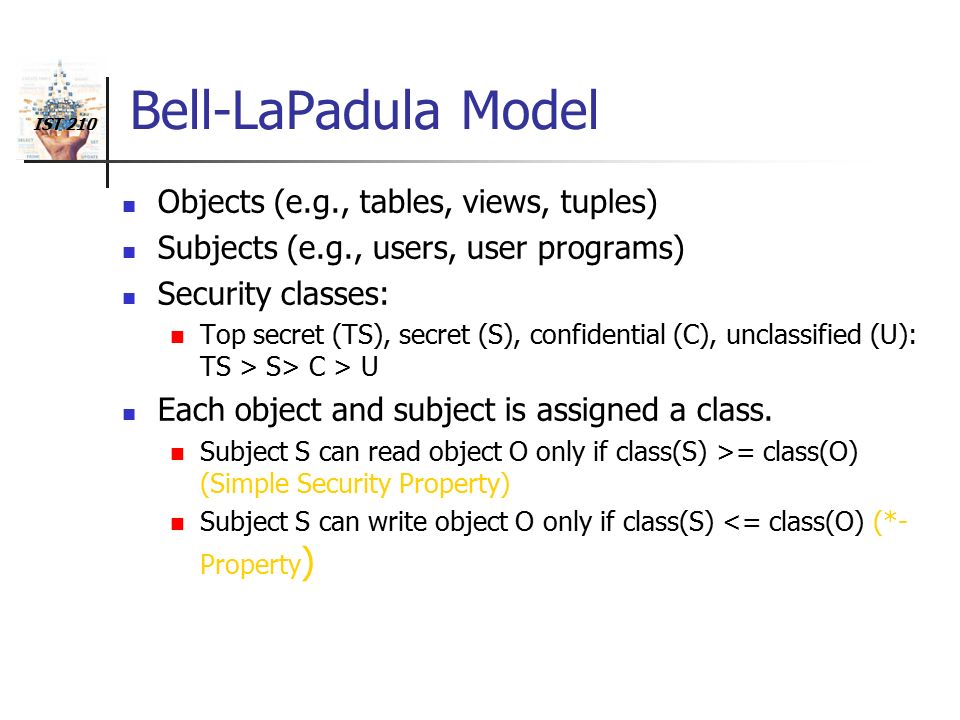 IST 210

Bell-LaPadula Model

Objects (e.g., tables, views, tuples)

Subjects (e.g., users, user programs)

Security classes:

Top secret (TS), secret (S), confidential (C), unclassified (U): TS > S> C > U

Each object and subject is assigned a class.

Subject S can read object O only if class(S) >= class(O) (Simple Security Property)

Subject S can write object O only if class(S) <= class(O) (*-Property)